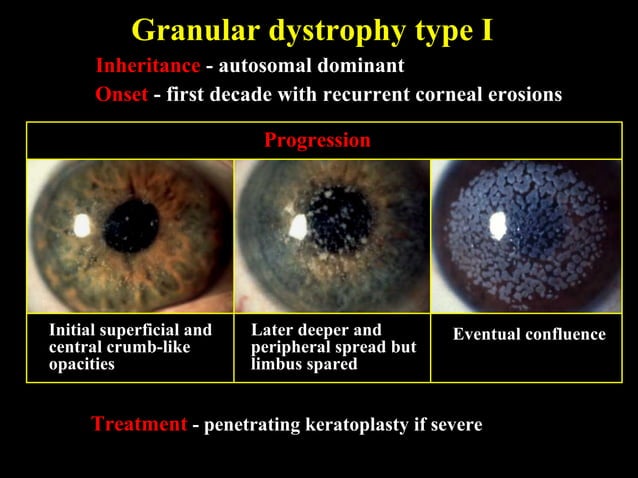 Granular dystrophy type I

Inheritance - autosomal dominant

Onset - first decade with recurrent corneal erosions

| Progression | | |
|---|---|---|
| Initial superficial and central crumb-like opacities | Later deeper and peripheral spread but limbus spared | Eventual confluence |

Treatment - penetrating keratoplasty if severe